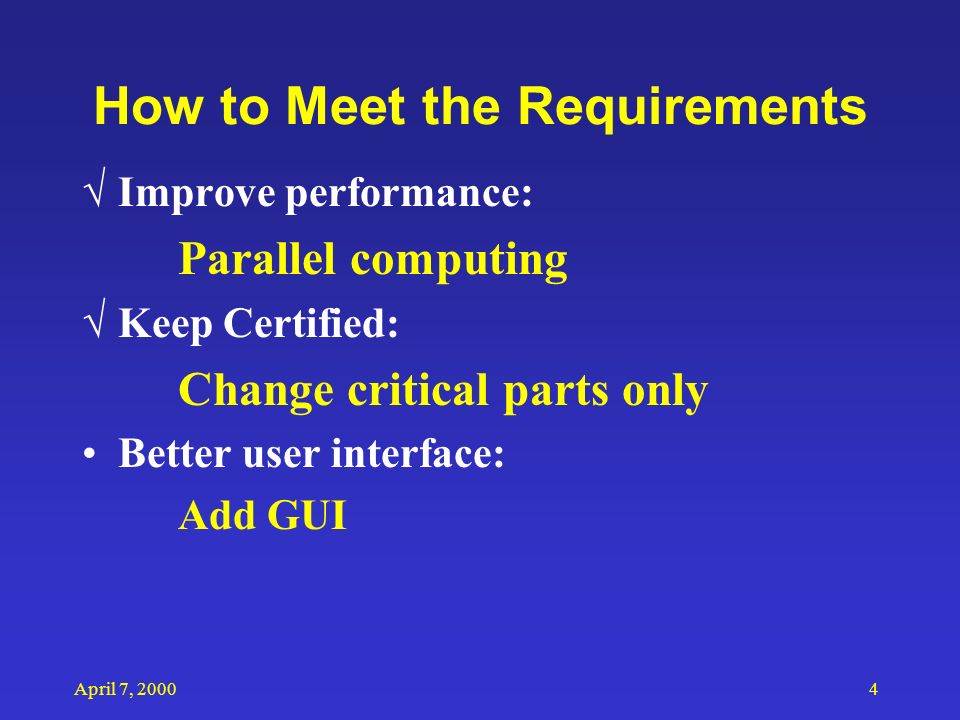 How to Meet the Requirements

√ Improve performance:

Parallel computing

√ Keep Certified:

Change critical parts only

• Better user interface:

Add GUI

April 7, 2000

4